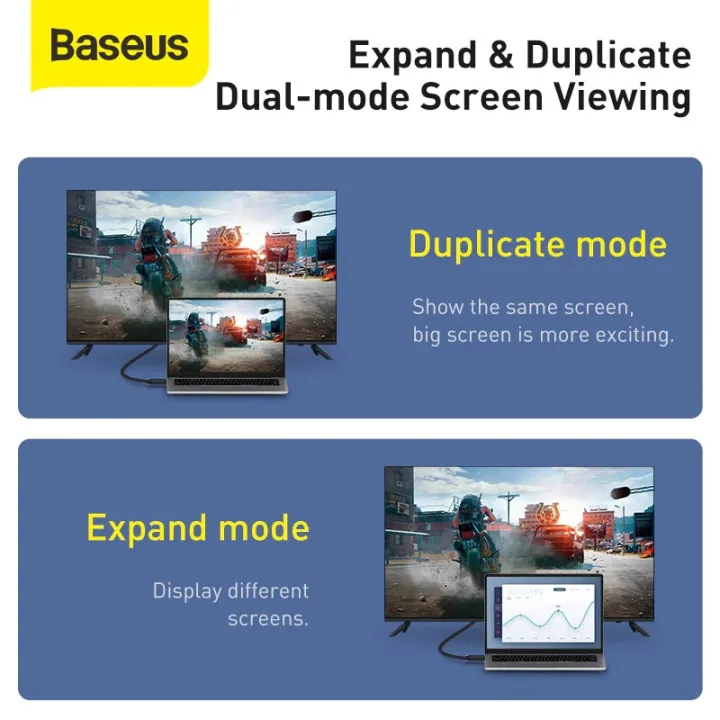 Baseus

Expand & Duplicate
Dual-mode Screen Viewing

Duplicate mode

Show the same screen,
big screen is more exciting.

Expand mode

Display different
screens.